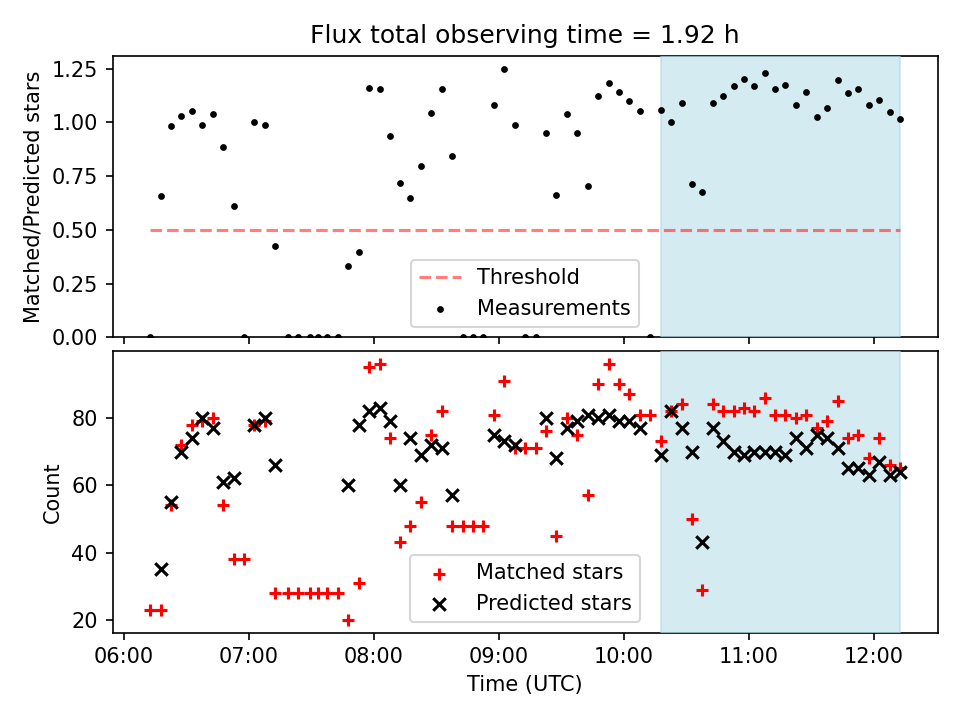 Flux total observing time = 1.92 h

Matched/Predicted stars

1.25
1.00
0.75
0.50
0.25
0.00

Threshold
Measurements

Count

80
60
40
20

Matched stars
Predicted stars

06:00 07:00 08:00 09:00 10:00 11:00 12:00

Time (UTC)